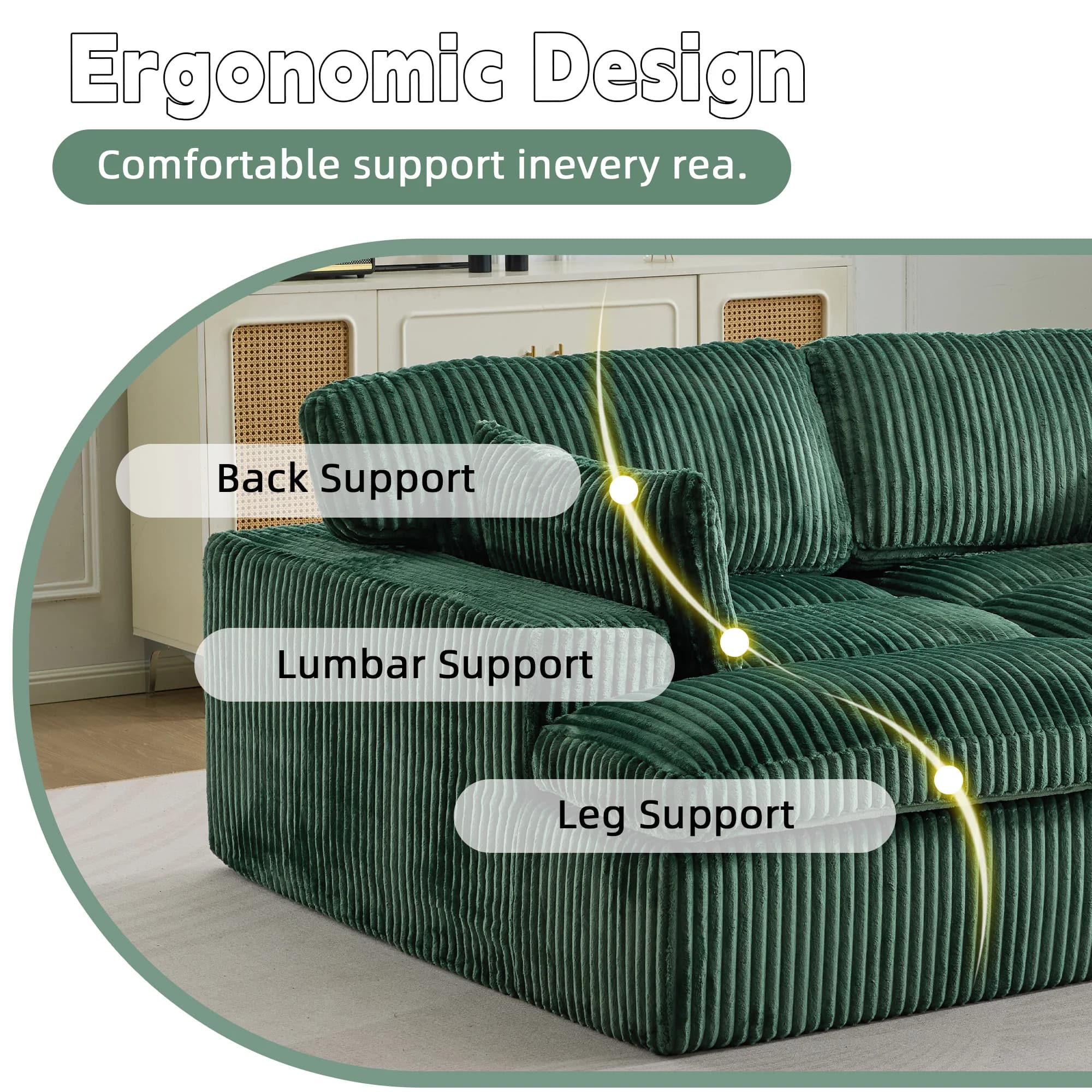 Ergonomic Design

Comfortable support inevery rea.

Back Support

Lumbar Support

Leg Support